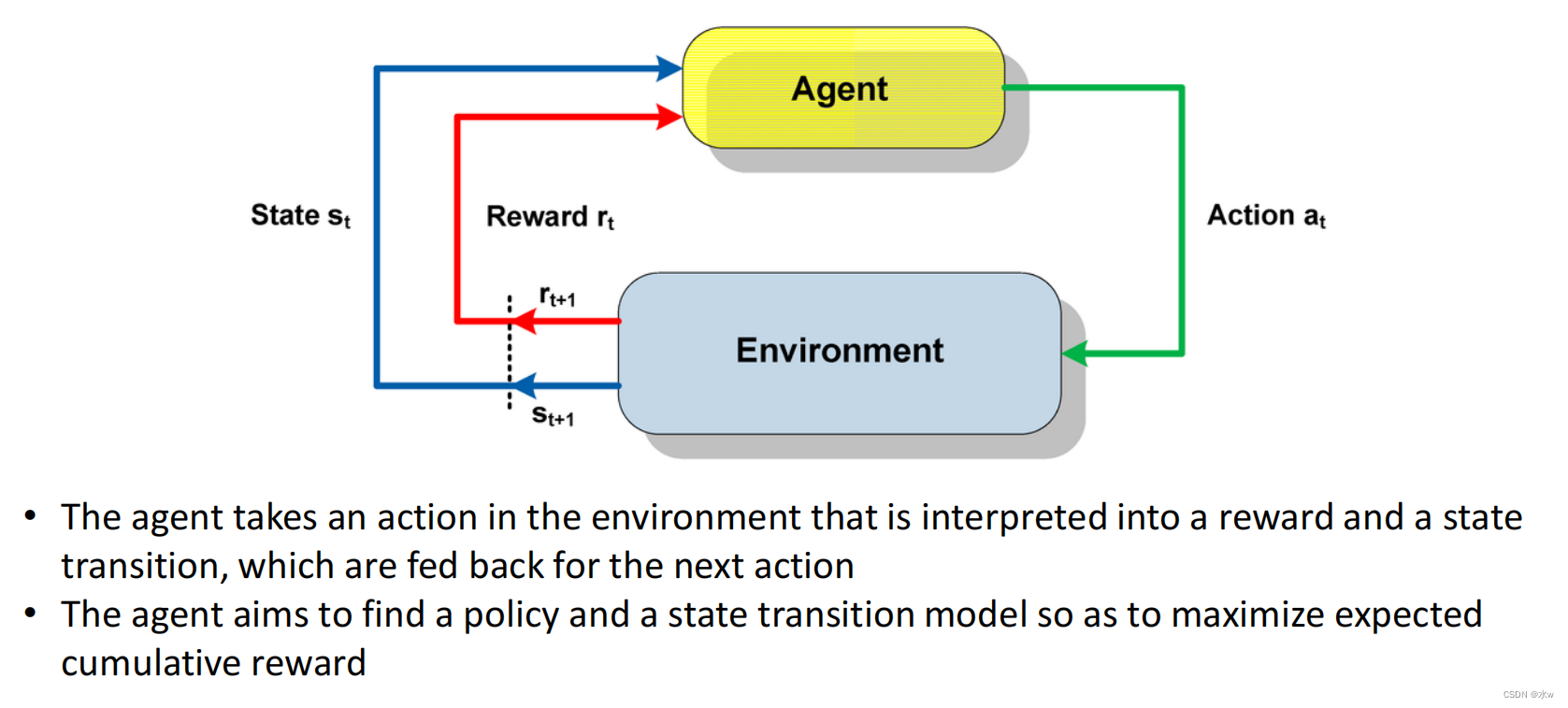 Agent

State $s_t$

Reward $r_t$

Action $a_t$

$r_{t+1}$

Environment

$s_{t+1}$

• The agent takes an action in the environment that is interpreted into a reward and a state transition, which are fed back for the next action
• The agent aims to find a policy and a state transition model so as to maximize expected cumulative reward

CSDN @水w